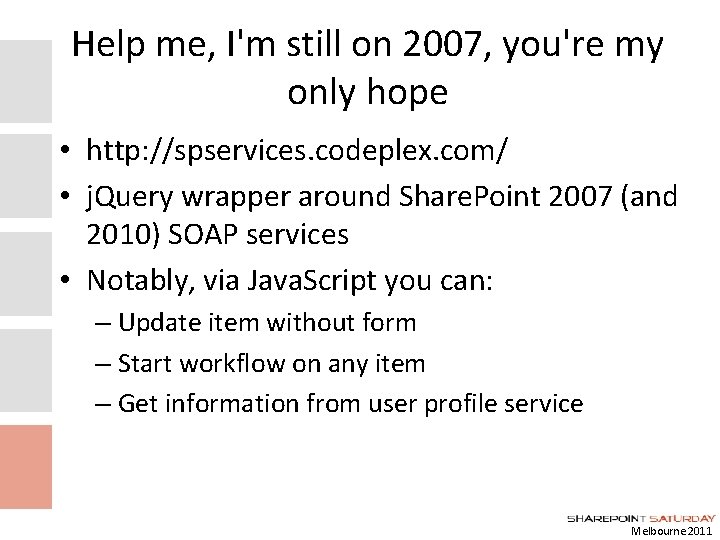 Help me, I'm still on 2007, you're my only hope

• http://spservices.codeplex.com/
• jQuery wrapper around SharePoint 2007 (and 2010) SOAP services
• Notably, via JavaScript you can:
– Update item without form
– Start workflow on any item
– Get information from user profile service

SHAREPOINT SATURDAY
Melbourne 2011